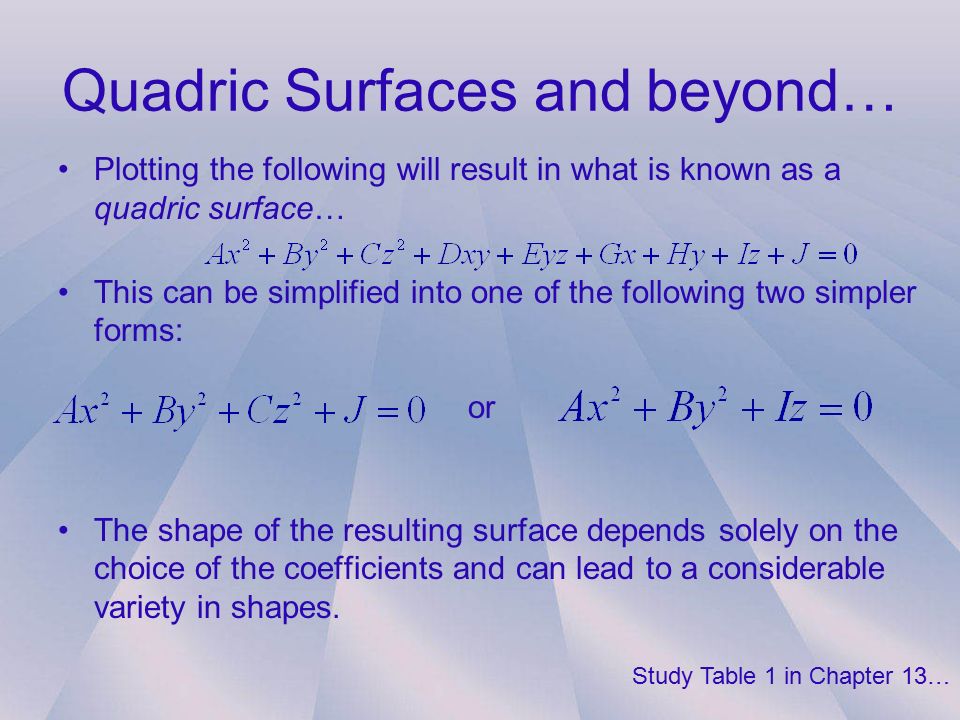 Quadric Surfaces and beyond…

• Plotting the following will result in what is known as a quadric surface…

$Ax^2 + By^2 + Cz^2 + Dxy + Eyz + Gx + Hy + Iz + J = 0$

• This can be simplified into one of the following two simpler forms:

$Ax^2 + By^2 + Cz^2 + J = 0$ or $Ax^2 + By^2 + Iz = 0$

• The shape of the resulting surface depends solely on the choice of the coefficients and can lead to a considerable variety in shapes.

Study Table 1 in Chapter 13…